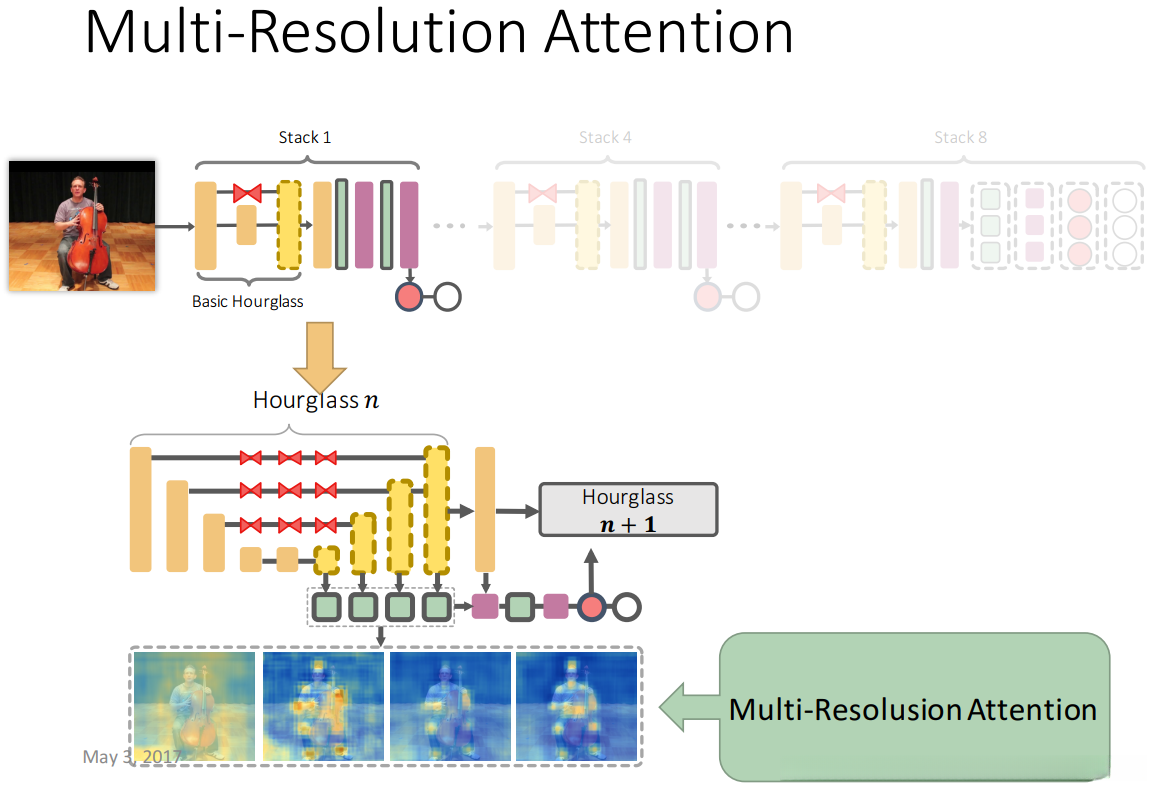 Multi-Resolution Attention

Stack 1

Stack 4

Stack 8

Basic Hourglass

Hourglass $n$

Hourglass $n+1$

Multi-Resolusion Attention

May 3, 2017